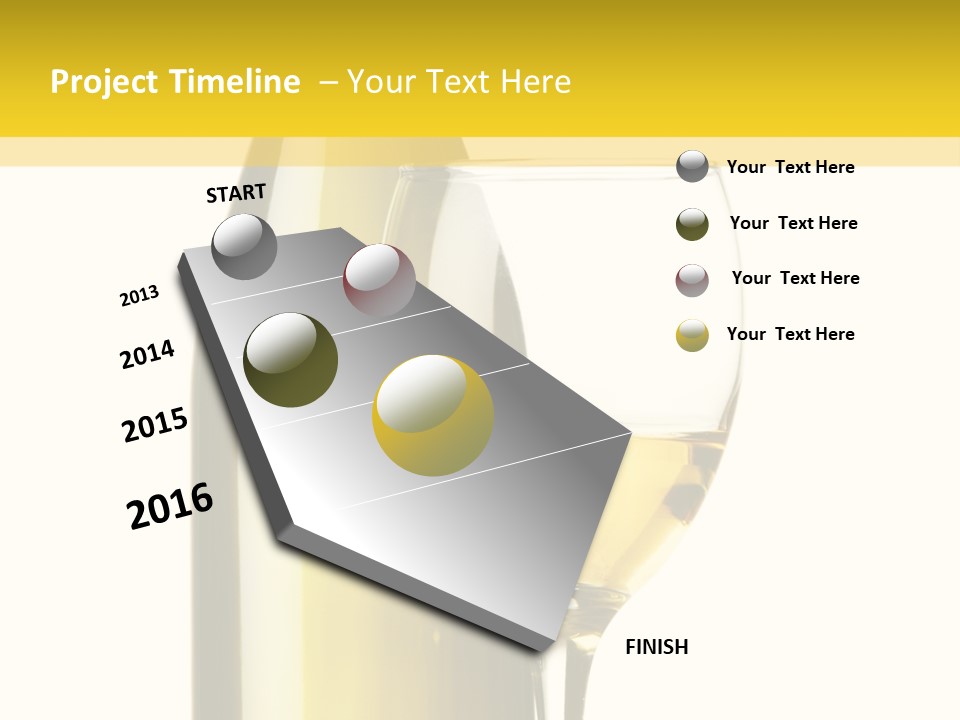 Project Timeline – Your Text Here

START

2013

2014

2015

2016

FINISH

Your Text Here

Your Text Here

Your Text Here

Your Text Here